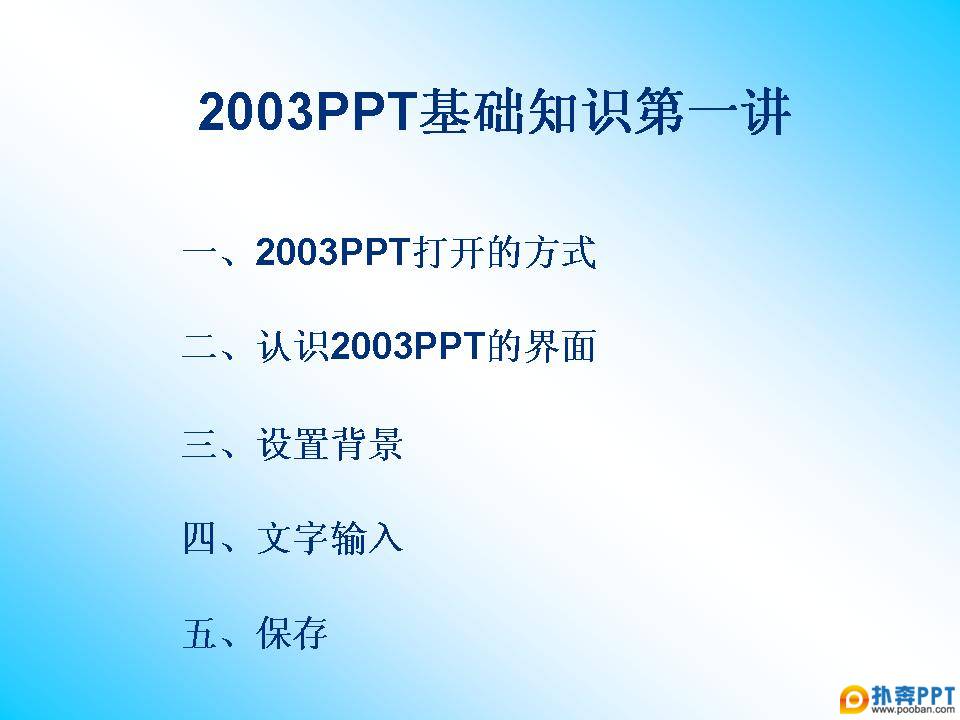 2003PPT基础知识第一讲

一、2003PPT打开的方式

二、认识2003PPT的界面

三、设置背景

四、文字输入

五、保存

扑奔PPT
www.pooban.com